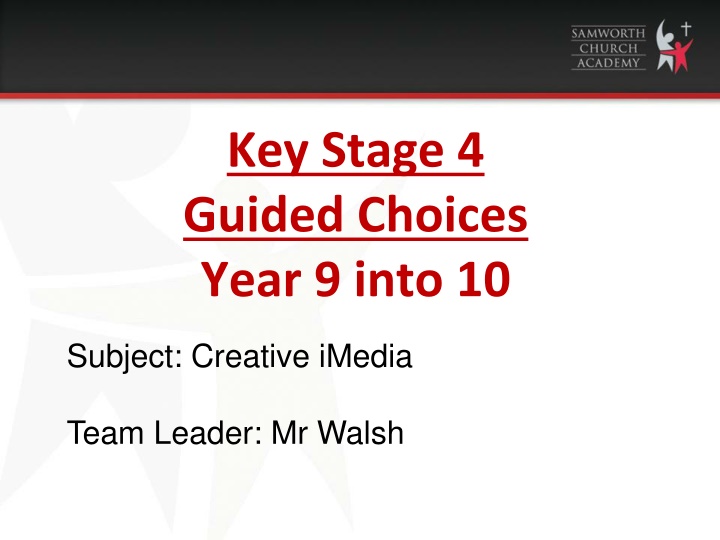 SAMWORTH CHURCH ACADEMY

Key Stage 4
Guided Choices
Year 9 into 10

Subject: Creative iMedia

Team Leader: Mr Walsh